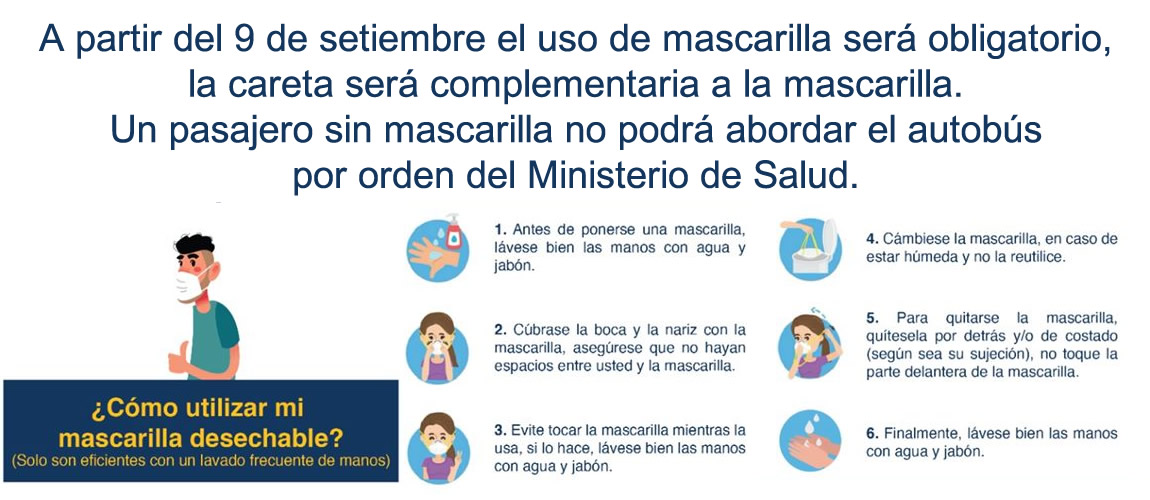 A partir del 9 de setiembre el uso de mascarilla será obligatorio, la careta será complementaria a la mascarilla. Un pasajero sin mascarilla no podrá abordar el autobús por orden del Ministerio de Salud.

¿Cómo utilizar mi mascarilla desechable?
(Solo son eficientes con un lavado frecuente de manos)

1. Antes de ponerse una mascarilla, lávese bien las manos con agua y jabón.

2. Cúbrase la boca y la nariz con la mascarilla, asegúrese que no hayan espacios entre usted y la mascarilla.

3. Evite tocar la mascarilla mientras la usa, si lo hace, lávese bien las manos con agua y jabón.

4. Cámbiese la mascarilla, en caso de estar húmeda y no la reutilice.

5. Para quitarse la mascarilla, quítesela por detrás y/o de costado (según sea su sujeción), no toque la parte delantera de la mascarilla.

6. Finalmente, lávese bien las manos con agua y jabón.